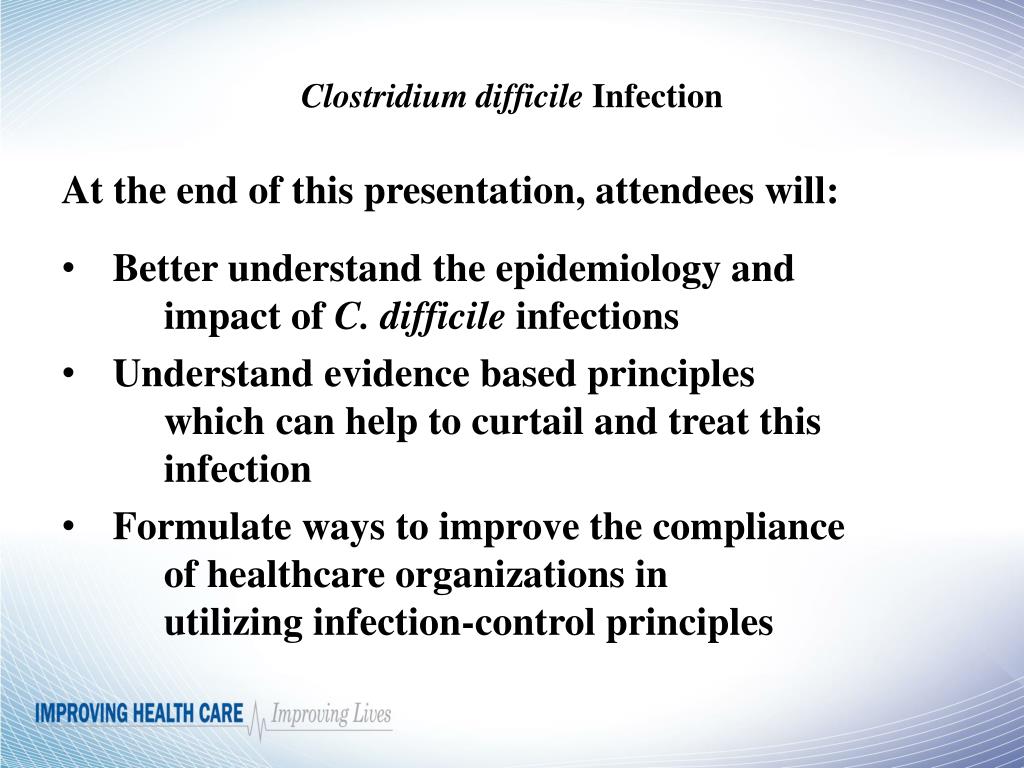 Clostridium difficile Infection

At the end of this presentation, attendees will:

• Better understand the epidemiology and impact of C. difficile infections
• Understand evidence based principles which can help to curtail and treat this infection
• Formulate ways to improve the compliance of healthcare organizations in utilizing infection-control principles

IMPROVING HEALTH CARE Improving Lives